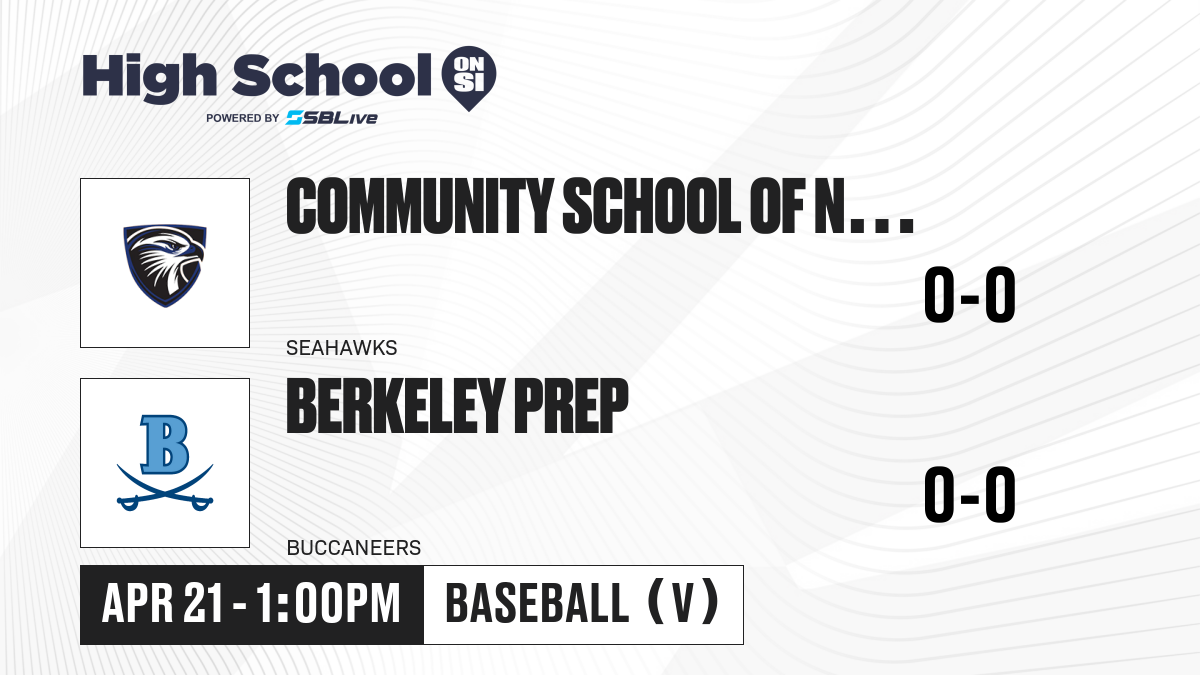 High School ON SI
POWERED BY SBLive

COMMUNITY SCHOOL OF N...
0-0
SEAHAWKS

B
BERKELEY PREP
0-0
BUCCANEERS

APR 21 - 1:00PM
BASEBALL (V)